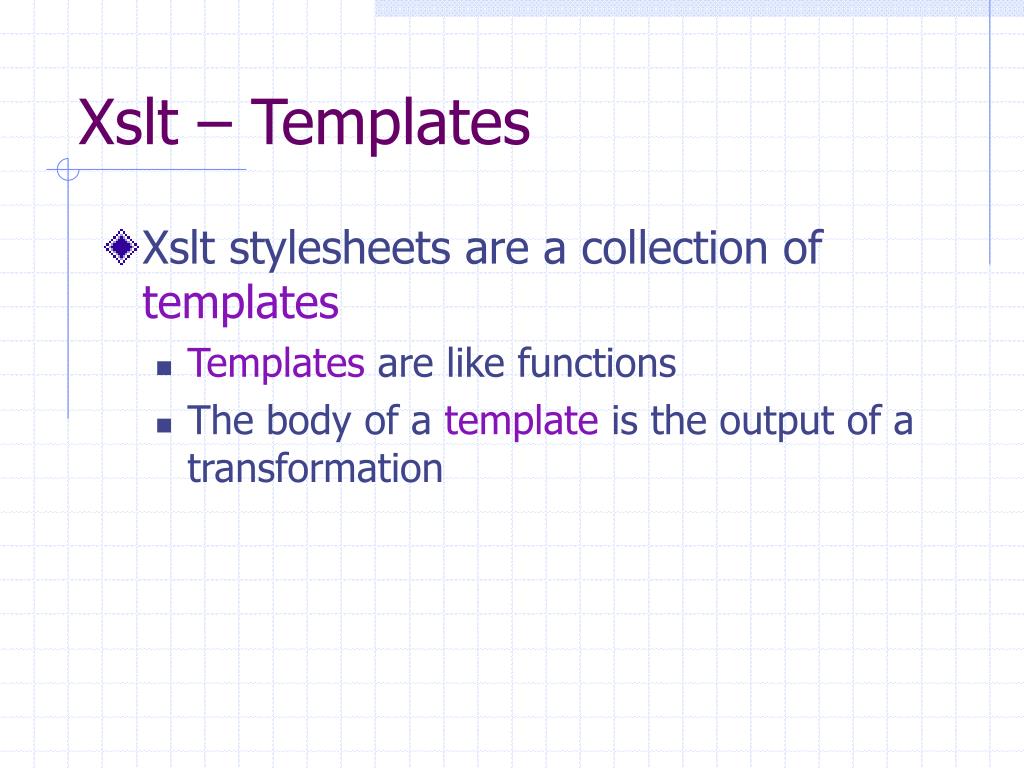 Xslt – Templates

Xslt stylesheets are a collection of templates

Templates are like functions

The body of a template is the output of a transformation